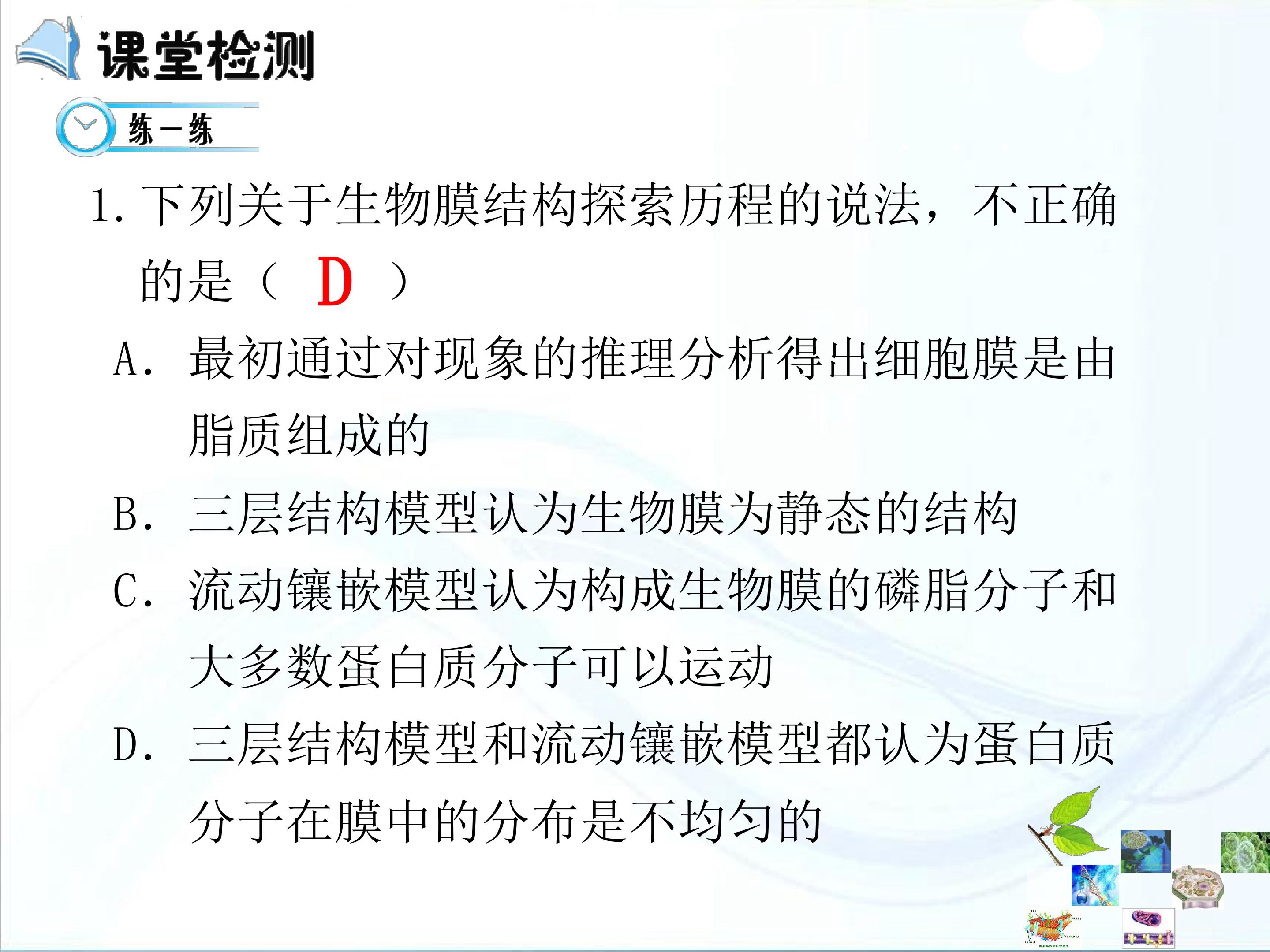 课堂检测

练一练

1. 下列关于生物膜结构探索历程的说法，不正确的是（ D ）

A. 最初通过对现象的推理分析得出细胞膜是由脂质组成的

B. 三层结构模型认为生物膜为静态的结构

C. 流动镶嵌模型认为构成生物膜的磷脂分子和大多数蛋白质分子可以运动

D. 三层结构模型和流动镶嵌模型都认为蛋白质分子在膜中的分布是不均匀的